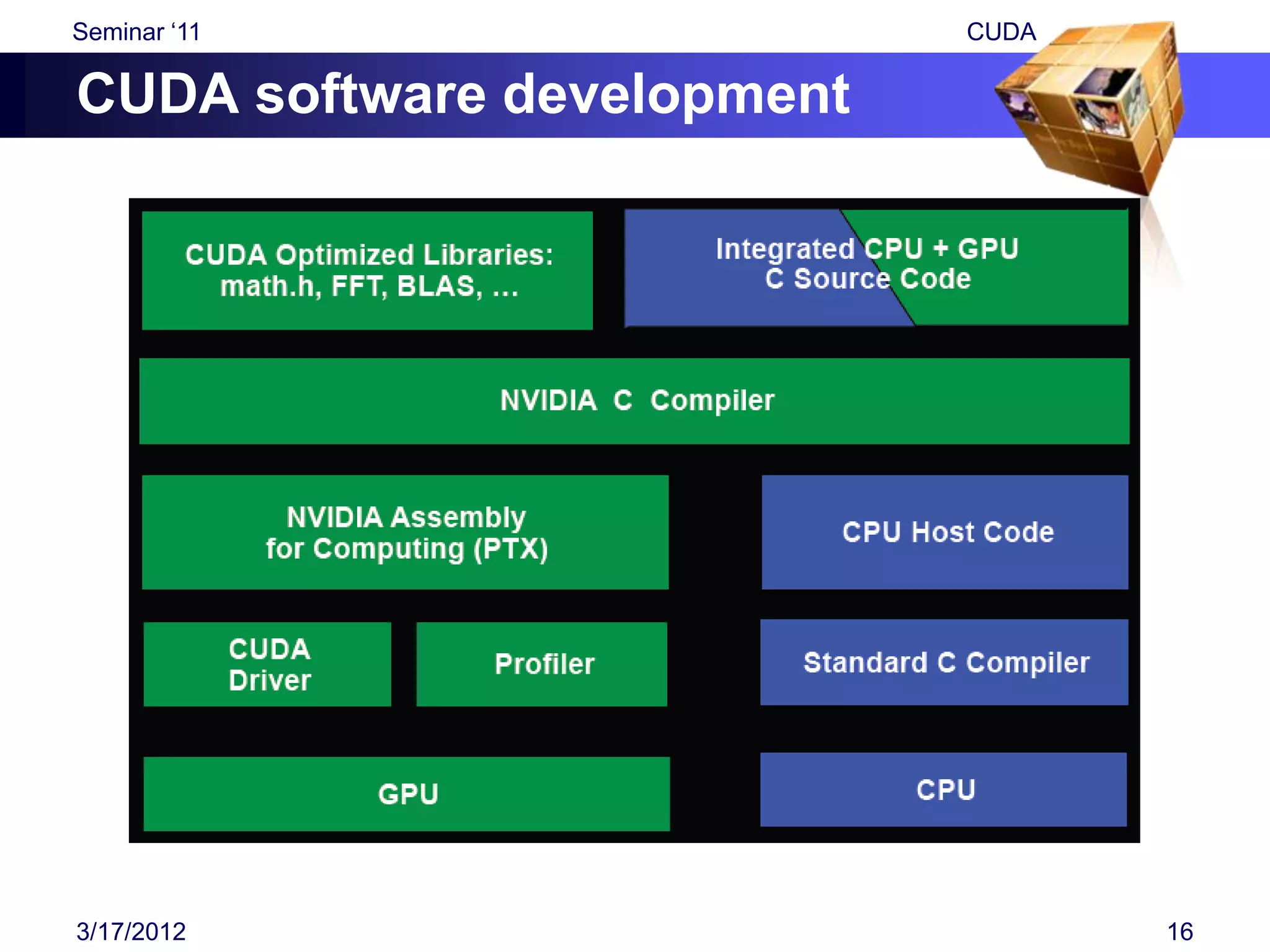 Seminar ‘11

CUDA

CUDA software development

CUDA Optimized Libraries: math.h, FFT, BLAS, …

Integrated CPU + GPU C Source Code

NVIDIA C Compiler

NVIDIA Assembly for Computing (PTX)

CPU Host Code

CUDA Driver

Profiler

Standard C Compiler

GPU

CPU

3/17/2012

16